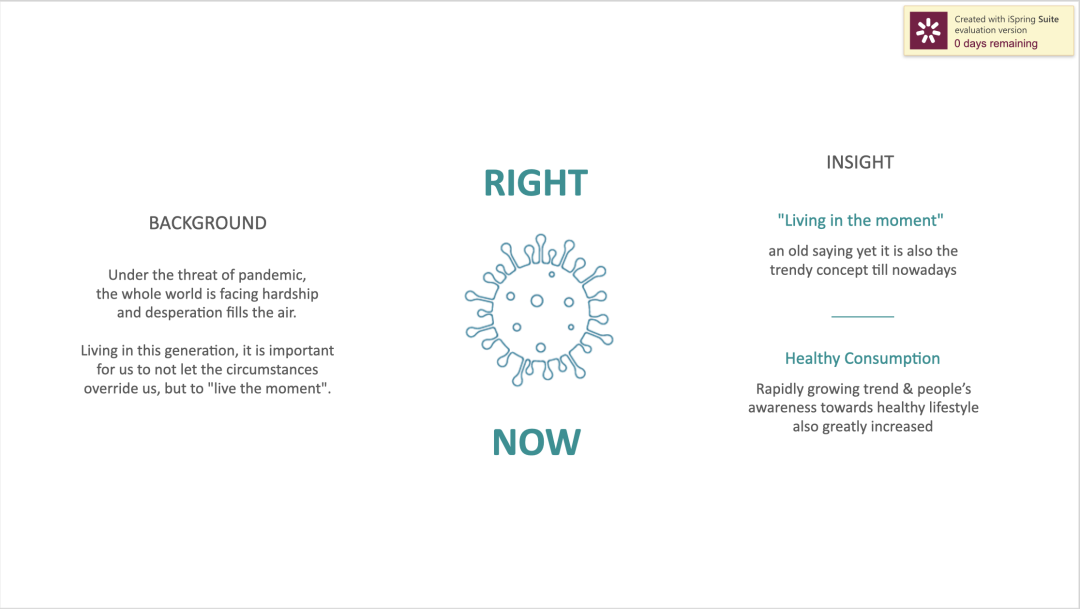 Created with iSpring Suite
evaluation version
0 days remaining

BACKGROUND

Under the threat of pandemic, the whole world is facing hardship and desperation fills the air.

Living in this generation, it is important for us to not let the circumstances override us, but to "live the moment".

RIGHT

NOW

INSIGHT

"Living in the moment"

an old saying yet it is also the trendy concept till nowadays

Healthy Consumption

Rapidly growing trend & people's awareness towards healthy lifestyle also greatly increased